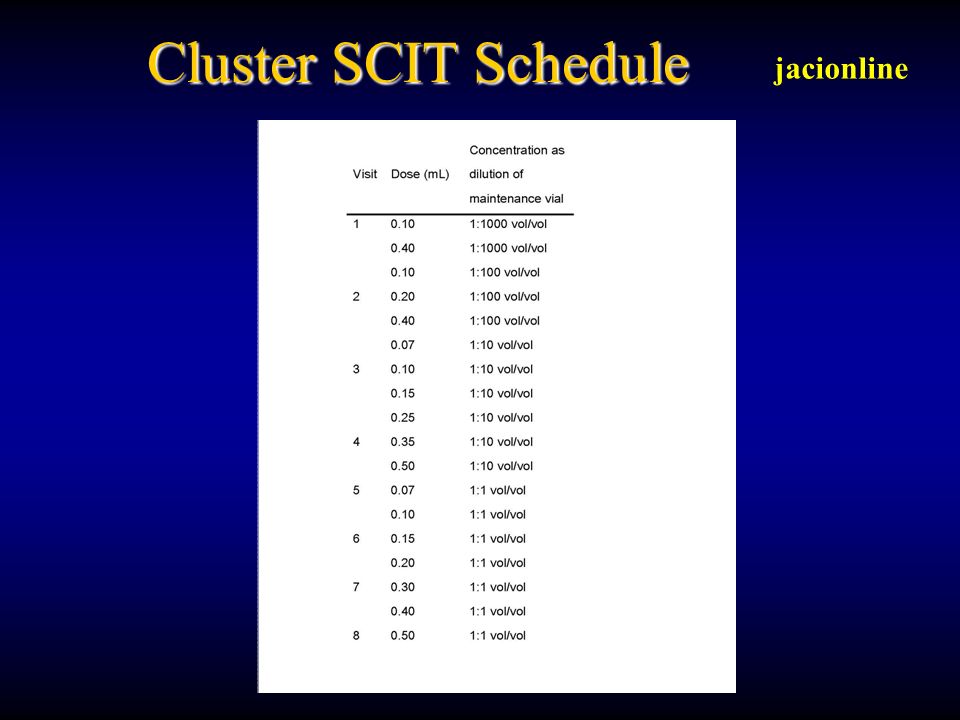 Cluster SCIT Schedule

jacionline

| Visit | Dose (mL) | Concentration as dilution of maintenance vial |
|---|---|---|
| 1 | 0.10 | 1:1000 vol/vol |
| | 0.40 | 1:1000 vol/vol |
| | 0.10 | 1:100 vol/vol |
| 2 | 0.20 | 1:100 vol/vol |
| | 0.40 | 1:100 vol/vol |
| | 0.07 | 1:10 vol/vol |
| 3 | 0.10 | 1:10 vol/vol |
| | 0.15 | 1:10 vol/vol |
| | 0.25 | 1:10 vol/vol |
| 4 | 0.35 | 1:10 vol/vol |
| | 0.50 | 1:10 vol/vol |
| 5 | 0.07 | 1:1 vol/vol |
| | 0.10 | 1:1 vol/vol |
| 6 | 0.15 | 1:1 vol/vol |
| | 0.20 | 1:1 vol/vol |
| 7 | 0.30 | 1:1 vol/vol |
| | 0.40 | 1:1 vol/vol |
| 8 | 0.50 | 1:1 vol/vol |